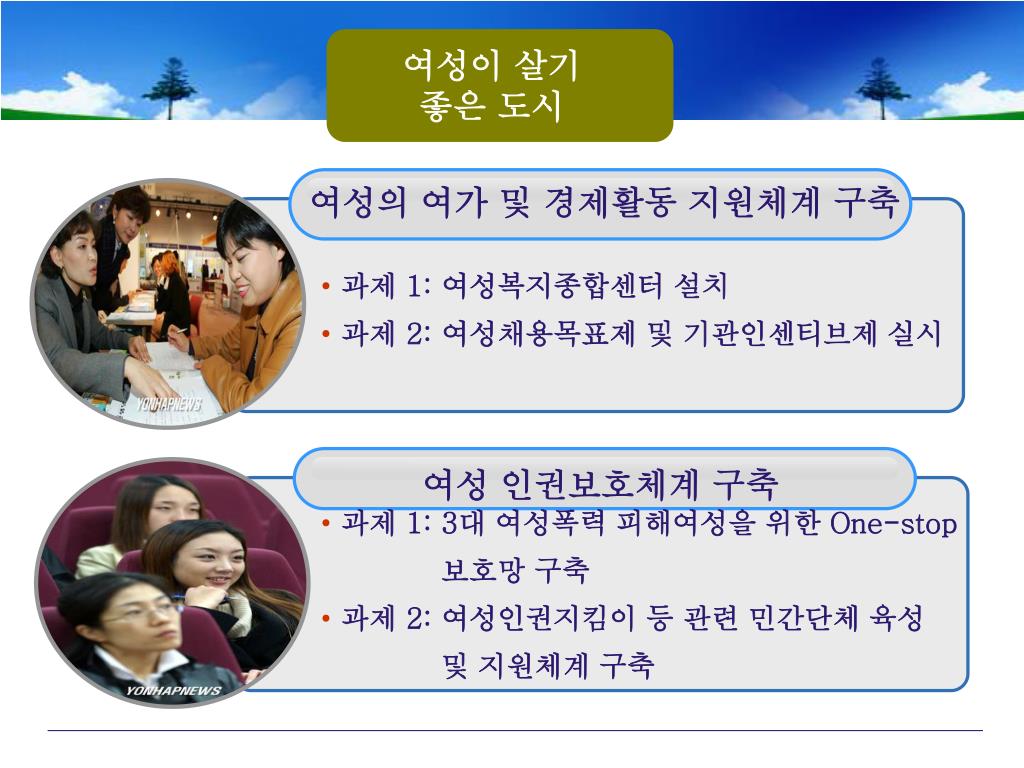 여성이 살기
좋은 도시

여성의 여가 및 경제활동 지원체계 구축

• 과제 1: 여성복지종합센터 설치
• 과제 2: 여성채용목표제 및 기관인센티브제 실시

YONHAPNEWS

여성 인권보호체계 구축

• 과제 1: 3대 여성폭력 피해여성을 위한 One-stop 보호망 구축
• 과제 2: 여성인권지킴이 등 관련 민간단체 육성 및 지원체계 구축

YONHAPNEWS